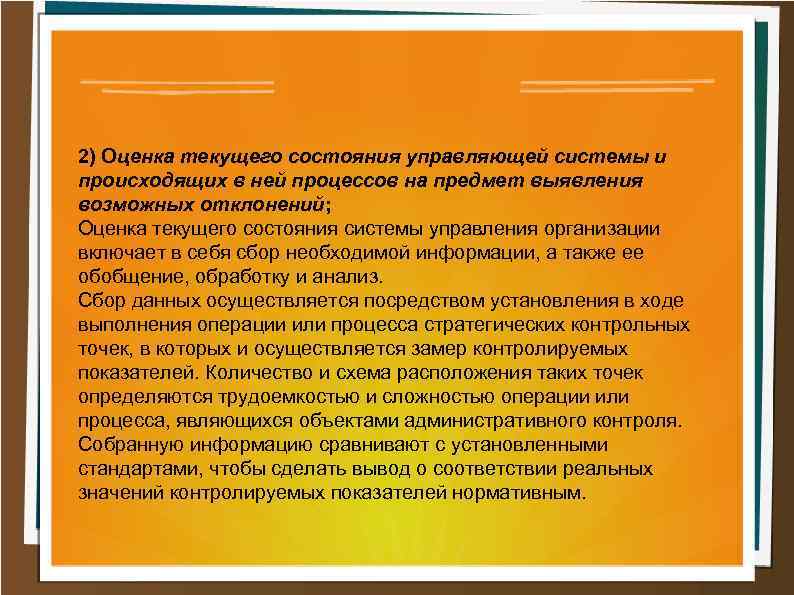 2) Оценка текущего состояния управляющей системы и происходящих в ней процессов на предмет выявления возможных отклонений;
Оценка текущего состояния системы управления организации включает в себя сбор необходимой информации, а также ее обобщение, обработку и анализ.
Сбор данных осуществляется посредством установления в ходе выполнения операции или процесса стратегических контрольных точек, в которых и осуществляется замер контролируемых показателей. Количество и схема расположения таких точек определяются трудоемкостью и сложностью операции или процесса, являющихся объектами административного контроля.
Собранную информацию сравнивают с установленными стандартами, чтобы сделать вывод о соответствии реальных значений контролируемых показателей нормативным.